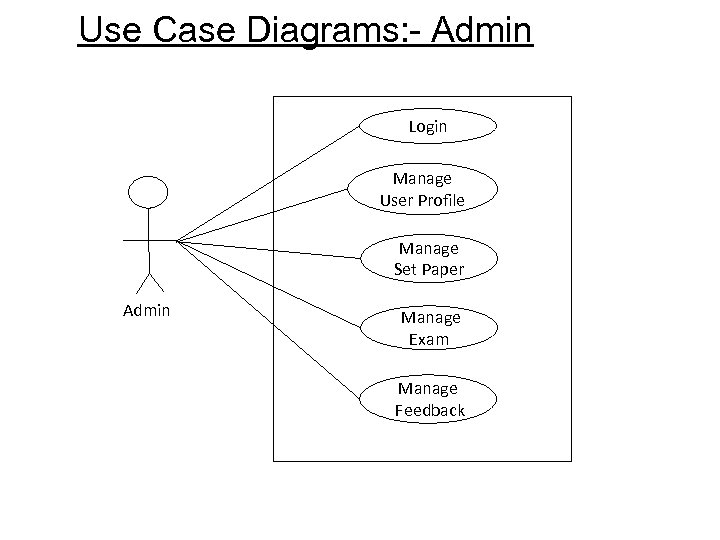 Use Case Diagrams:- Admin

Admin

Login

Manage User Profile

Manage Set Paper

Manage Exam

Manage Feedback